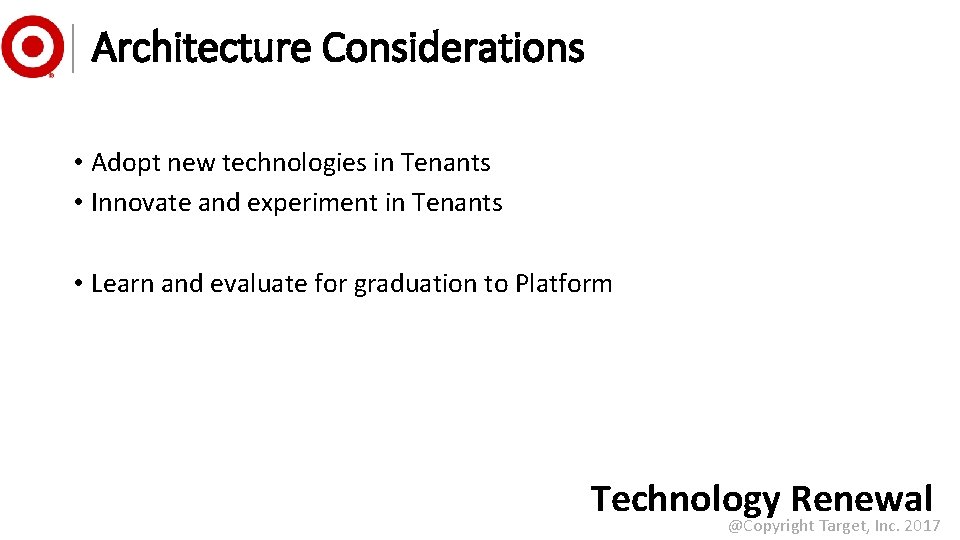 Architecture Considerations

• Adopt new technologies in Tenants
• Innovate and experiment in Tenants

• Learn and evaluate for graduation to Platform

Technology Renewal
@Copyright Target, Inc. 2017